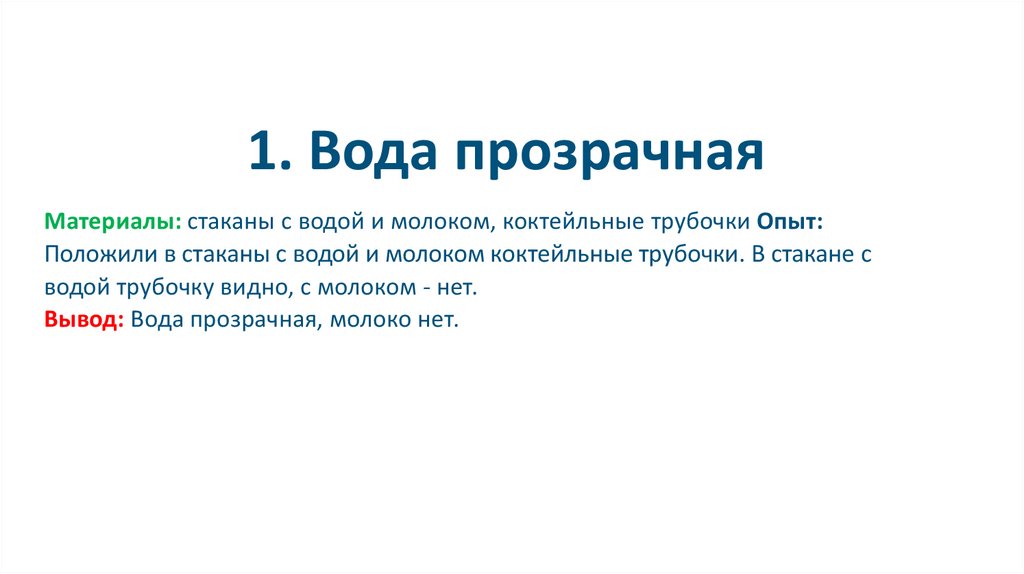 1. Вода прозрачная

Материалы: стаканы с водой и молоком, коктейльные трубочки Опыт: Положили в стаканы с водой и молоком коктейльные трубочки. В стакане с водой трубочку видно, с молоком - нет.
Вывод: Вода прозрачная, молоко нет.